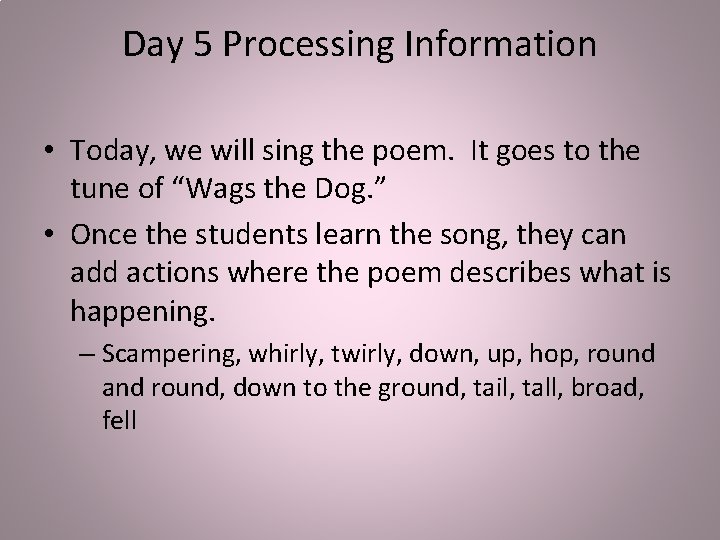 Day 5 Processing Information

• Today, we will sing the poem. It goes to the tune of “Wags the Dog.”

• Once the students learn the song, they can add actions where the poem describes what is happening.

– Scampering, whirly, twirly, down, up, hop, round and round, down to the ground, tail, tall, broad, fell